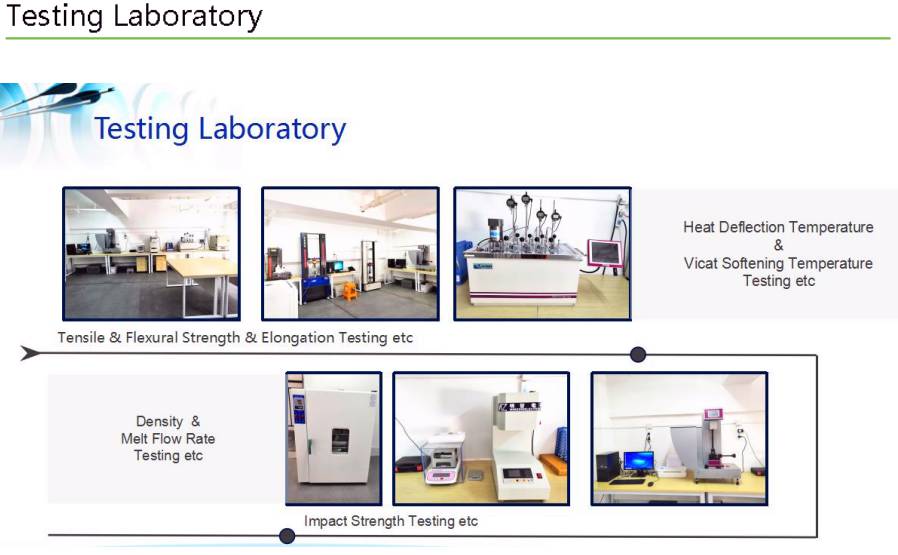 Testing Laboratory

Testing Laboratory

Heat Deflection Temperature & Vicat Softening Temperature Testing etc

Tensile & Flexural Strength & Elongation Testing etc

Density & Melt Flow Rate Testing etc

Impact Strength Testing etc